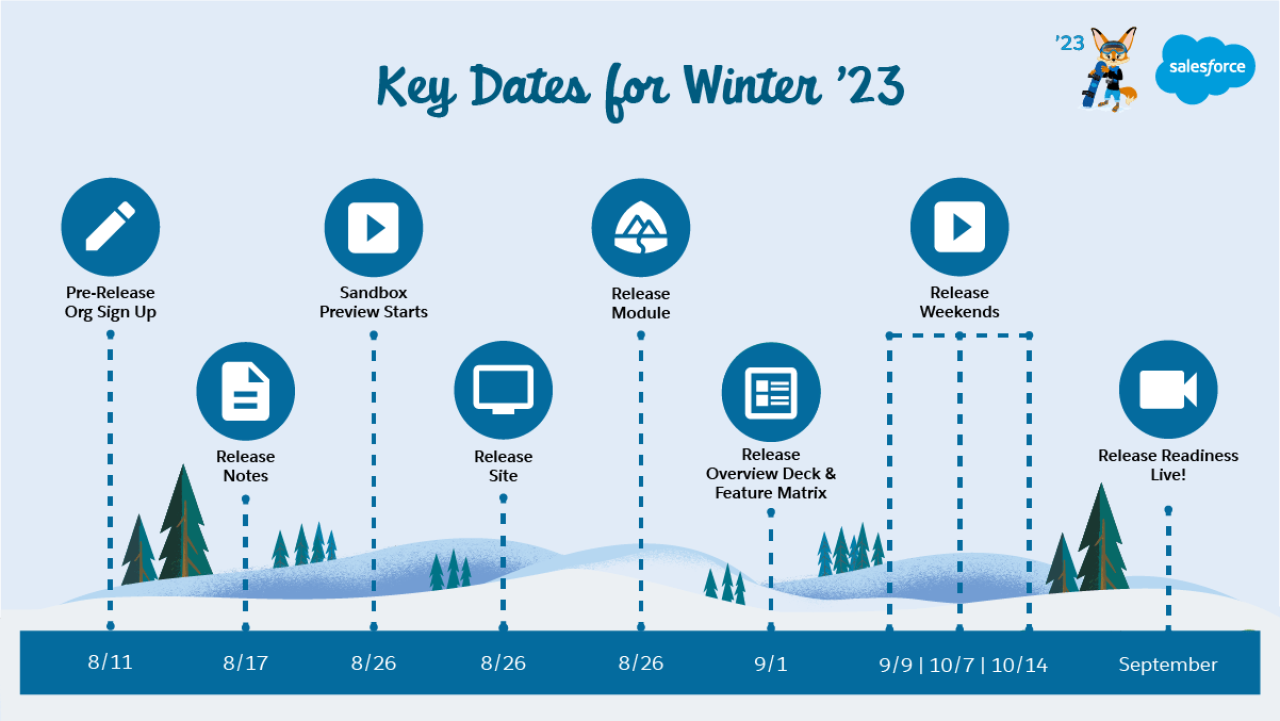 '23

salesforce

Key Dates for Winter '23

Pre-Release Org Sign Up

Release Notes

Sandbox Preview Starts

Release Site

Release Module

Release Overview Deck & Feature Matrix

Release Weekends

Release Readiness Live!

8/11

8/17

8/26

8/26

8/26

9/1

9/9 | 10/7 | 10/14

September